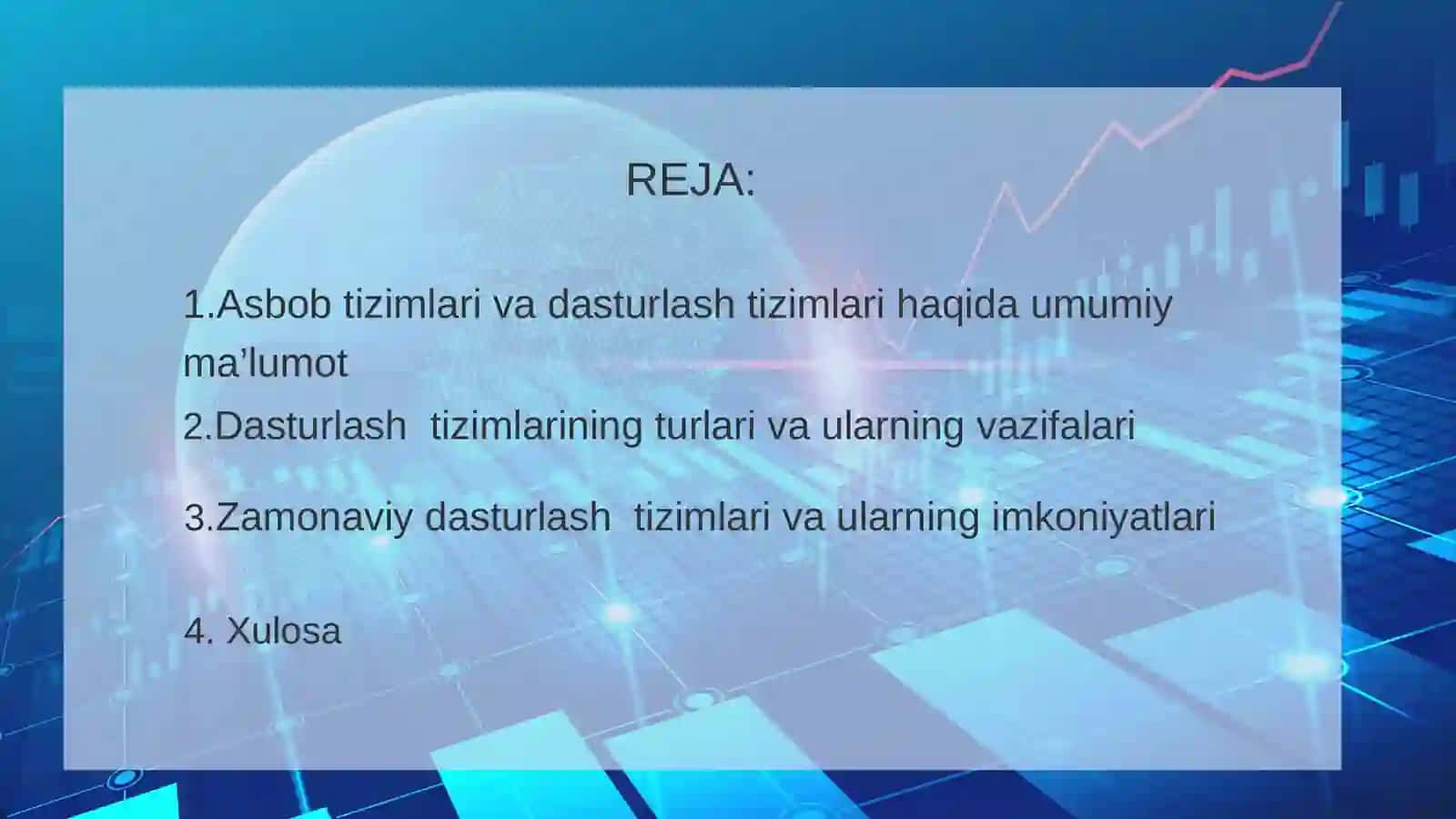 REJA:

1.Asbob tizimlari va dasturlash tizimlari haqida umumiy ma’lumot
2.Dasturlash tizimlarining turlari va ularning vazifalari

3.Zamonaviy dasturlash tizimlari va ularning imkoniyatlari

4. Xulosa